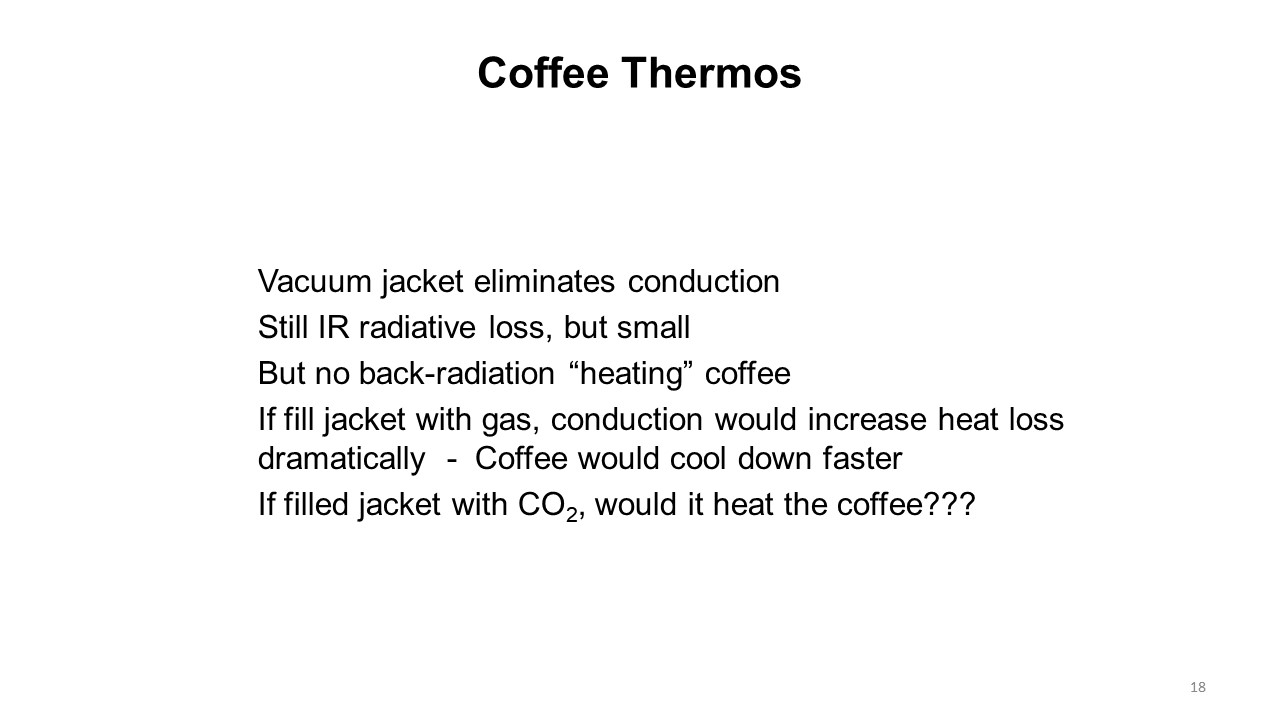 Coffee Thermos

Vacuum jacket eliminates conduction

Still IR radiative loss, but small

But no back-radiation “heating” coffee

If fill jacket with gas, conduction would increase heat loss dramatically - Coffee would cool down faster

If filled jacket with $CO_2$, would it heat the coffee???

18